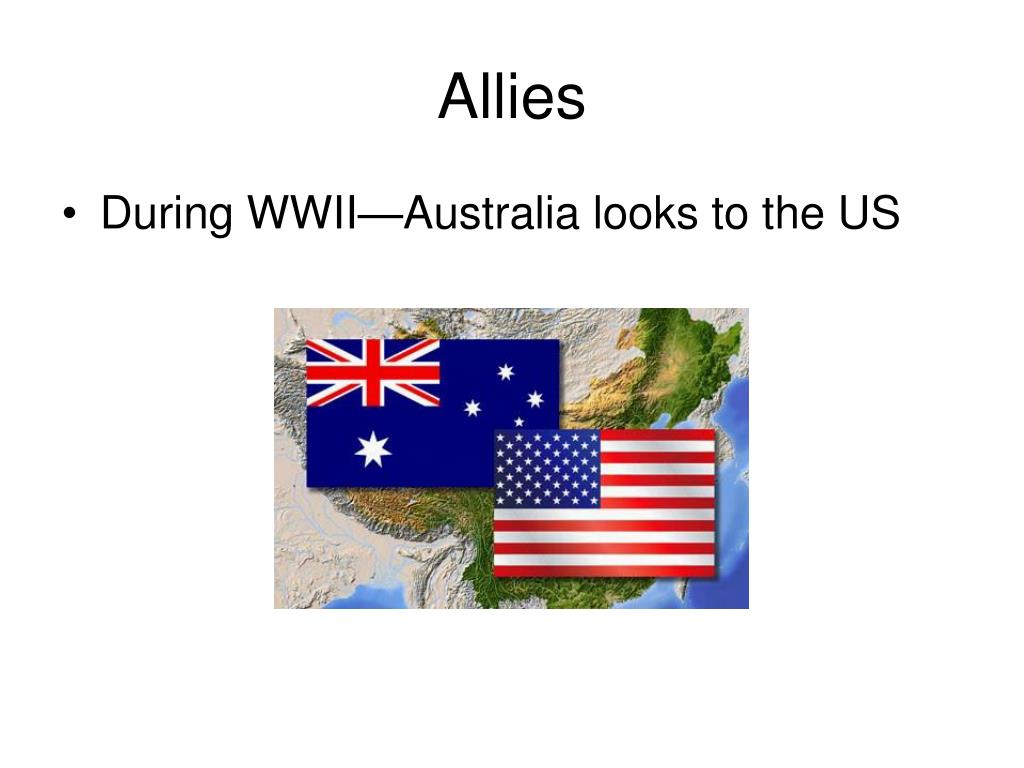 Allies

• During WWII—Australia looks to the US